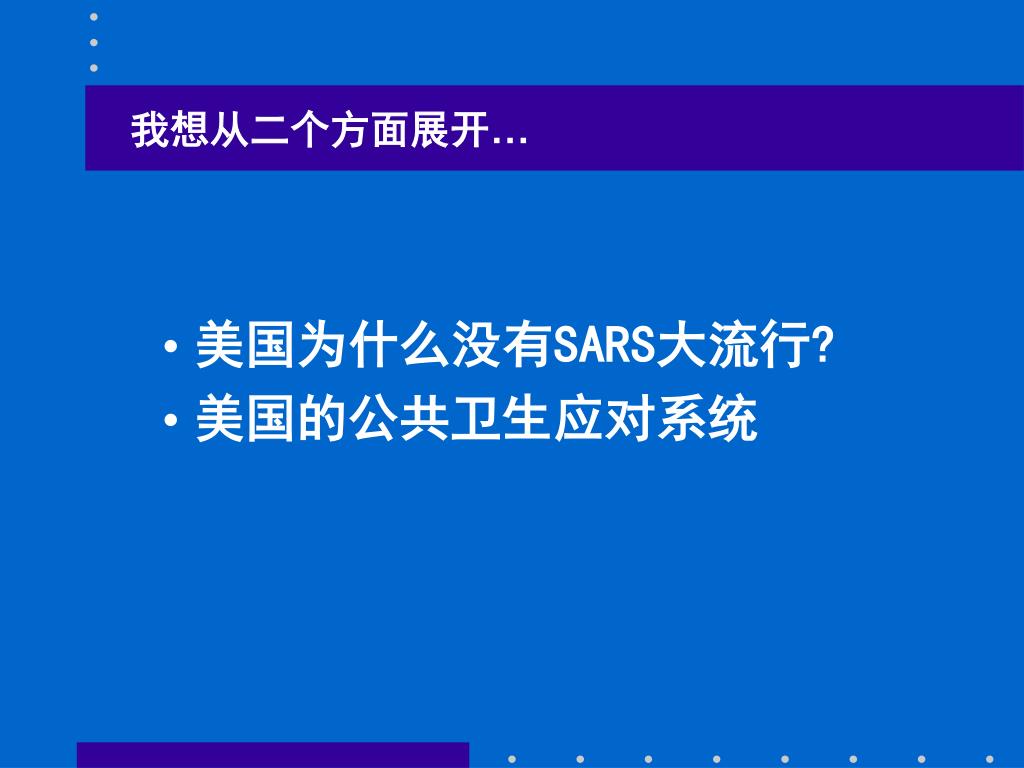 我想从二个方面展开...

• 美国为什么没有SARS大流行?
• 美国的公共卫生应对系统